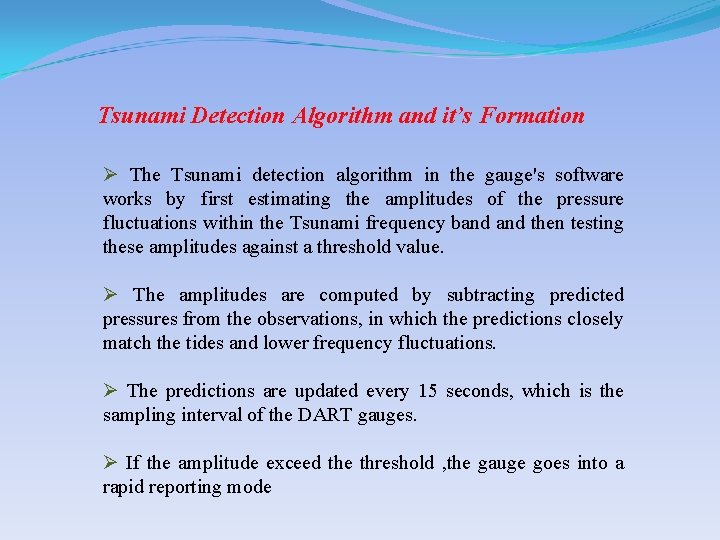 Tsunami Detection Algorithm and it's Formation

➢ The Tsunami detection algorithm in the gauge's software works by first estimating the amplitudes of the pressure fluctuations within the Tsunami frequency band and then testing these amplitudes against a threshold value.

➢ The amplitudes are computed by subtracting predicted pressures from the observations, in which the predictions closely match the tides and lower frequency fluctuations.

➢ The predictions are updated every 15 seconds, which is the sampling interval of the DART gauges.

➢ If the amplitude exceed the threshold ,the gauge goes into a rapid reporting mode